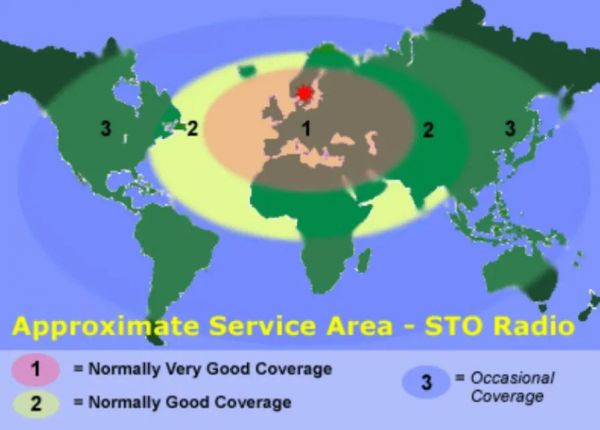 3 2 1 2 3

Approximate Service Area - STO Radio

1 = Normally Very Good Coverage

2 = Normally Good Coverage

3 = Occasional Coverage